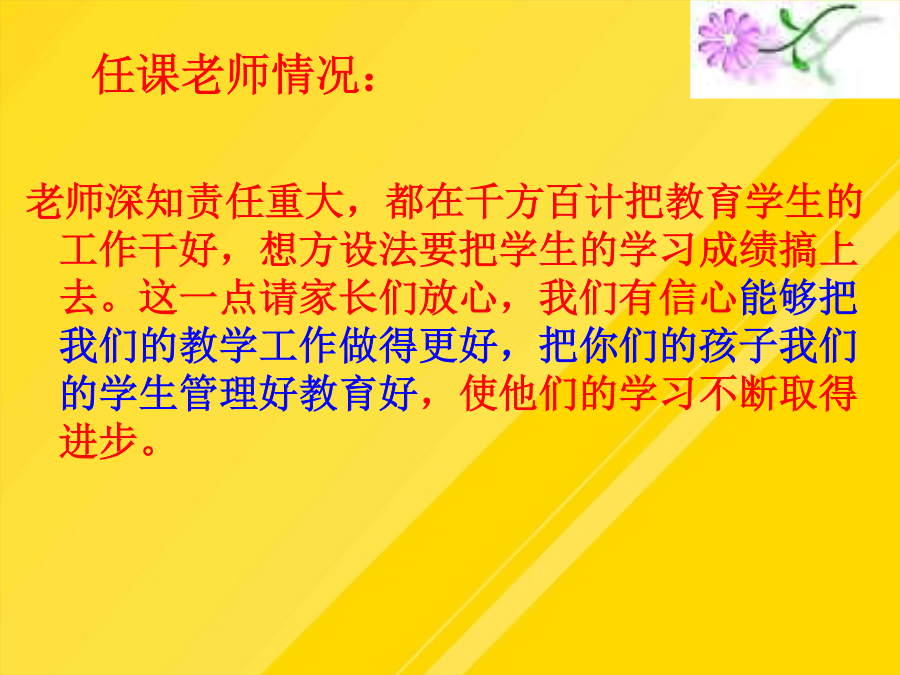 任课老师情况：

老师深知责任重大，都在千方百计把教育学生的工作干好，想方设法要把学生的学习成绩搞上去。这一点请家长们放心，我们有信心能够把我们的教学工作做得更好，把你们的孩子我们的学生管理好教育好，使他们的学习不断取得进步。